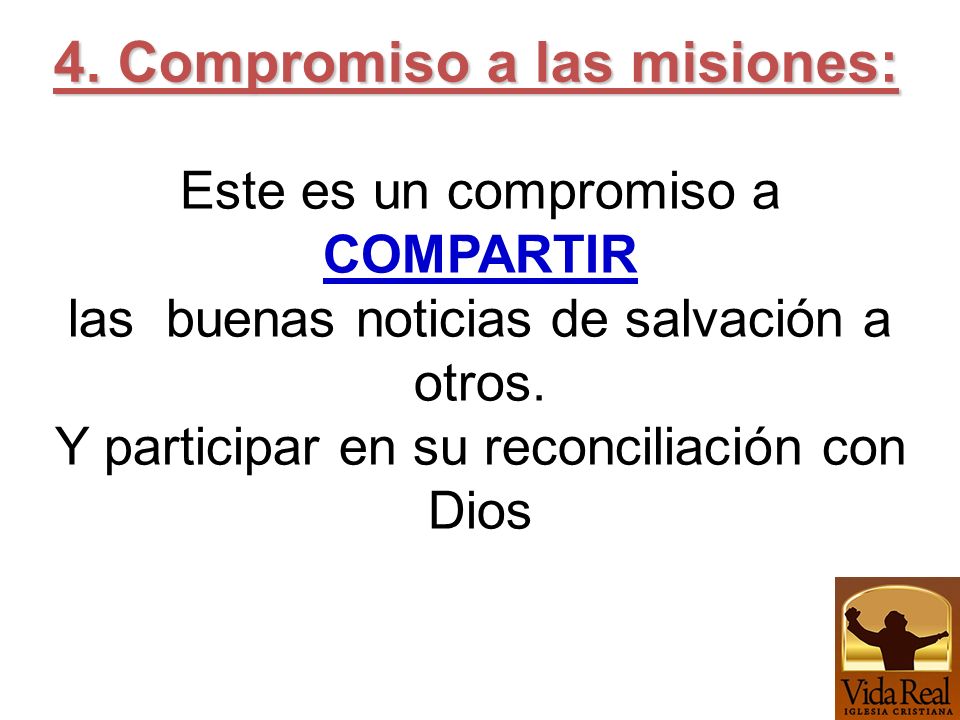 4. Compromiso a las misiones:

Este es un compromiso a COMPARTIR las buenas noticias de salvación a otros.
Y participar en su reconciliación con Dios

Vida Real
IGLESIA CRISTIANA